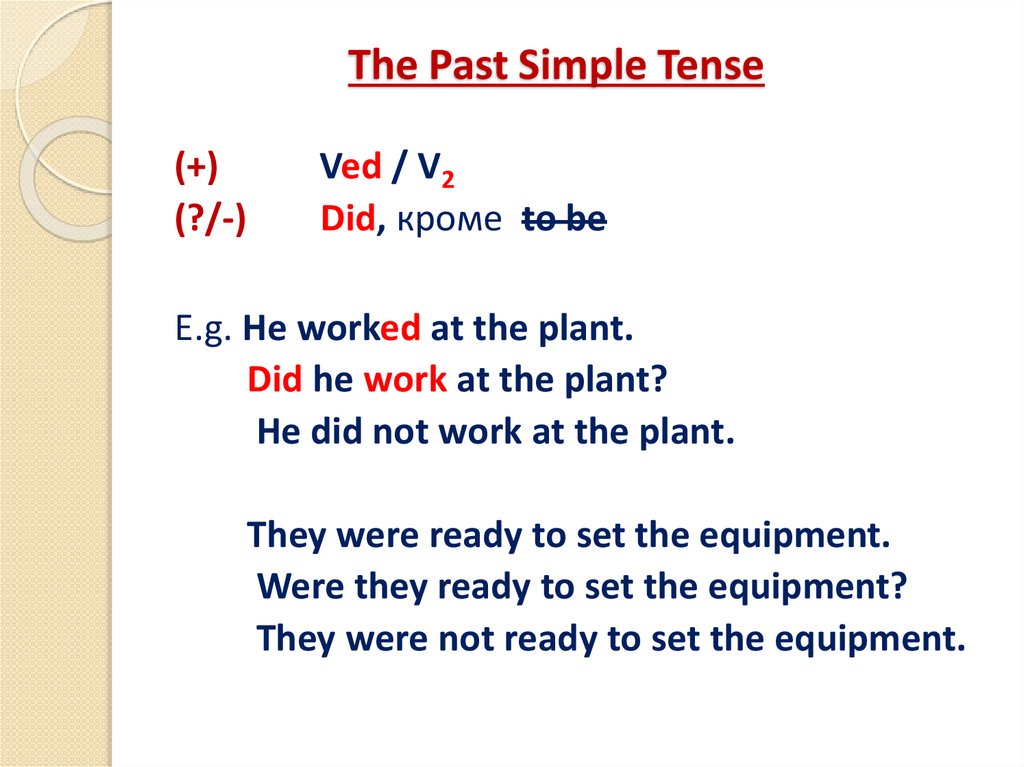 The Past Simple Tense

(+) Ved / $V_2$
(?/-) Did, кроме ~~to be~~

E.g. He worked at the plant.
Did he work at the plant?
He did not work at the plant.

They were ready to set the equipment.
Were they ready to set the equipment?
They were not ready to set the equipment.